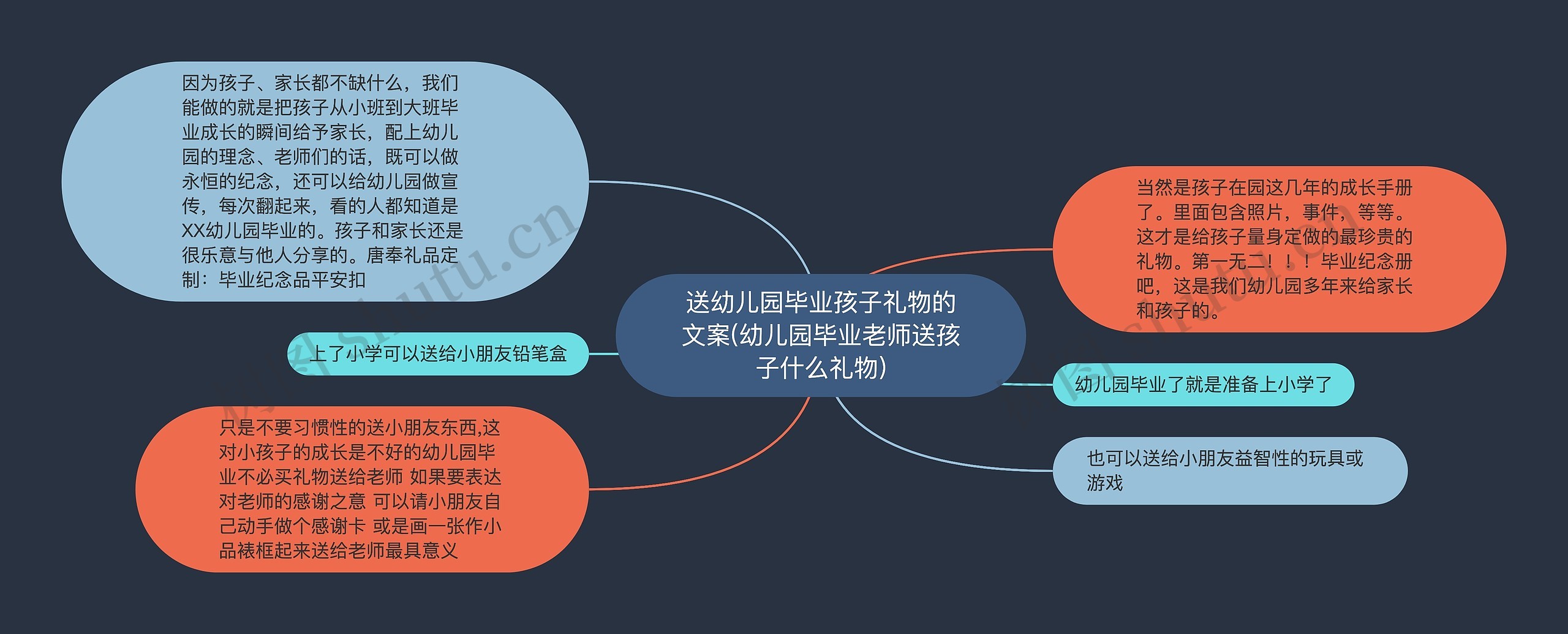 送幼儿园毕业孩子礼物的文案(幼儿园毕业老师送孩子什么礼物)

因为孩子、家长都不缺什么，我们能做的就是把孩子从小班到大班毕业成长的瞬间给予家长，配上幼儿园的理念、老师们的话，既可以做永恒的纪念，还可以给幼儿园做宣传，每次翻起来，看的人都知道是XX幼儿园毕业的。孩子和家长还是很乐意与他人分享的。唐奉礼品定制：毕业纪念品平安扣

上了小学可以送给小朋友铅笔盒

只是不要习惯性的送小朋友东西,这对小孩子的成长是不好的幼儿园毕业不必买礼物送给老师 如果要表达对老师的感谢之意 可以请小朋友自己动手做个感谢卡 或是画一张作小品裱框起来送给老师最具意义

当然是孩子在园这几年的成长手册了。里面包含照片，事件，等等。这才是给孩子量身定做的最珍贵的礼物。第一无二！！！毕业纪念册吧，这是我们幼儿园多年来给家长和孩子的。

幼儿园毕业了就是准备上小学了

也可以送给小朋友益智性的玩具或游戏

树图 shutu.cn